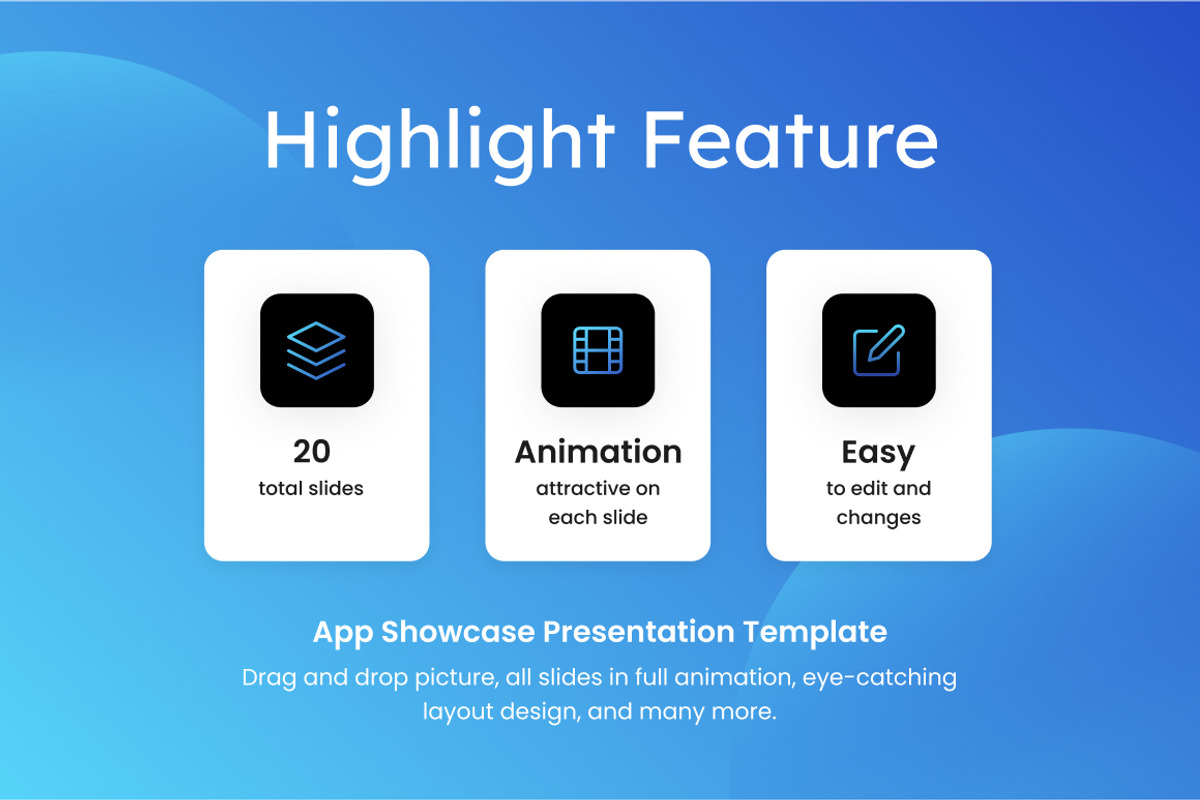 Highlight Feature

20
total slides

Animation
attractive on each slide

Easy
to edit and changes

App Showcase Presentation Template

Drag and drop picture, all slides in full animation, eye-catching layout design, and many more.